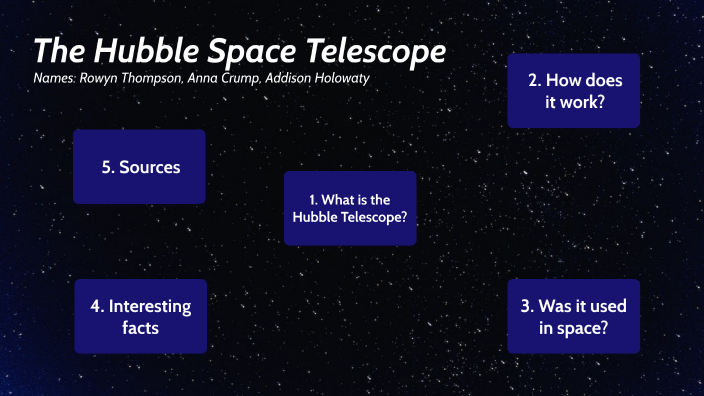 The Hubble Space Telescope
Names: Rowyn Thompson, Anna Crump, Addison Holowaty

2. How does it work?

5. Sources

1. What is the Hubble Telescope?

4. Interesting facts

3. Was it used in space?